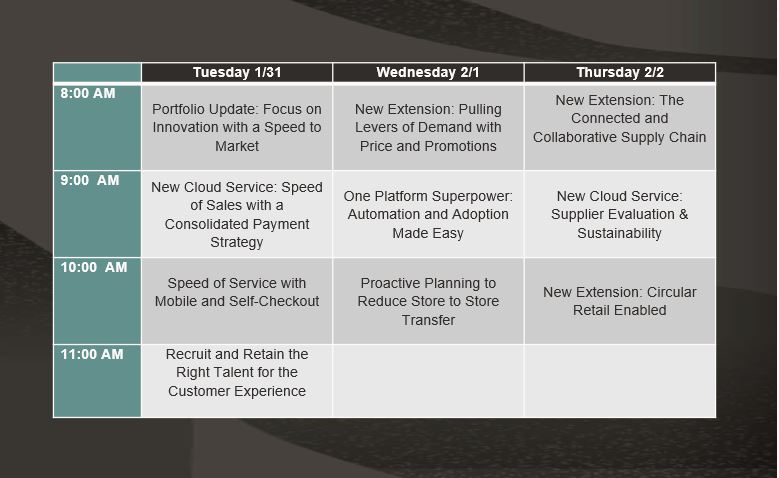 | | Tuesday 1/31 | Wednesday 2/1 | Thursday 2/2 |
|---|---|---|---|
| 8:00 AM | Portfolio Update: Focus on Innovation with a Speed to Market | New Extension: Pulling Levers of Demand with Price and Promotions | New Extension: The Connected and Collaborative Supply Chain |
| 9:00 AM | New Cloud Service: Speed of Sales with a Consolidated Payment Strategy | One Platform Superpower: Automation and Adoption Made Easy | New Cloud Service: Supplier Evaluation & Sustainability |
| 10:00 AM | Speed of Service with Mobile and Self-Checkout | Proactive Planning to Reduce Store to Store Transfer | New Extension: Circular Retail Enabled |
| 11:00 AM | Recruit and Retain the Right Talent for the Customer Experience | | |